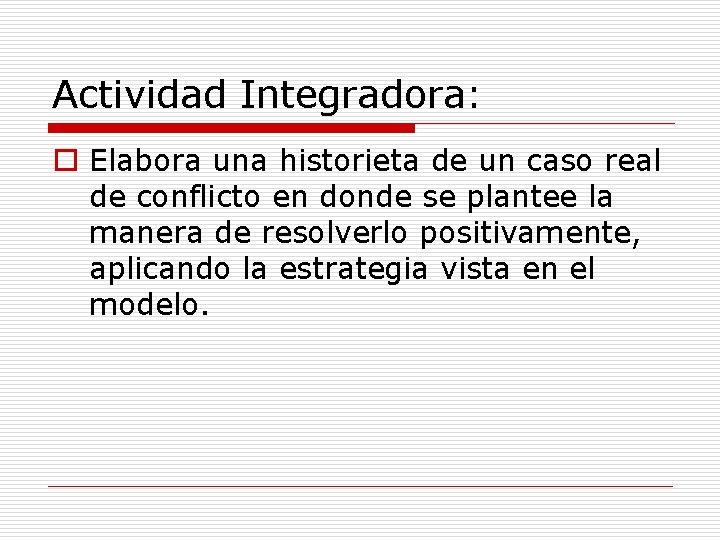 Actividad Integradora:

Elabora una historieta de un caso real de conflicto en donde se plantee la manera de resolverlo positivamente, aplicando la estrategia vista en el modelo.